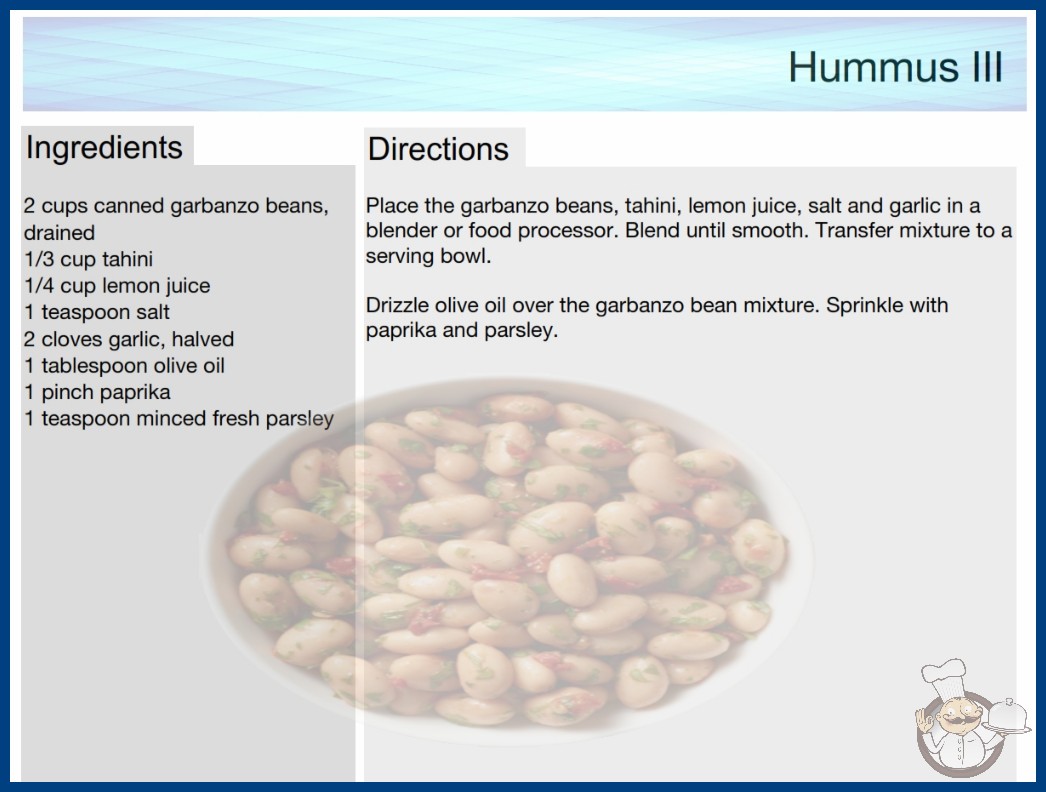 Hummus III

Ingredients

2 cups canned garbanzo beans, drained
1/3 cup tahini
1/4 cup lemon juice
1 teaspoon salt
2 cloves garlic, halved
1 tablespoon olive oil
1 pinch paprika
1 teaspoon minced fresh parsley

Directions

Place the garbanzo beans, tahini, lemon juice, salt and garlic in a blender or food processor. Blend until smooth. Transfer mixture to a serving bowl.

Drizzle olive oil over the garbanzo bean mixture. Sprinkle with paprika and parsley.